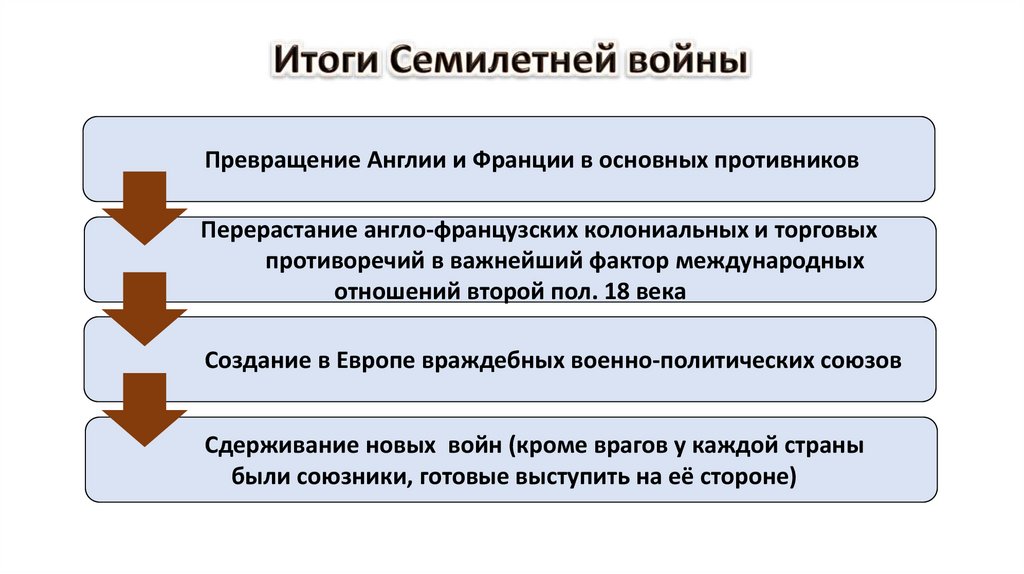 Итоги Семилетней войны

Превращение Англии и Франции в основных противников

Перерастание англо-французских колониальных и торговых противоречий в важнейший фактор международных отношений второй пол. 18 века

Создание в Европе враждебных военно-политических союзов

Сдерживание новых войн (кроме врагов у каждой страны были союзники, готовые выступить на её стороне)